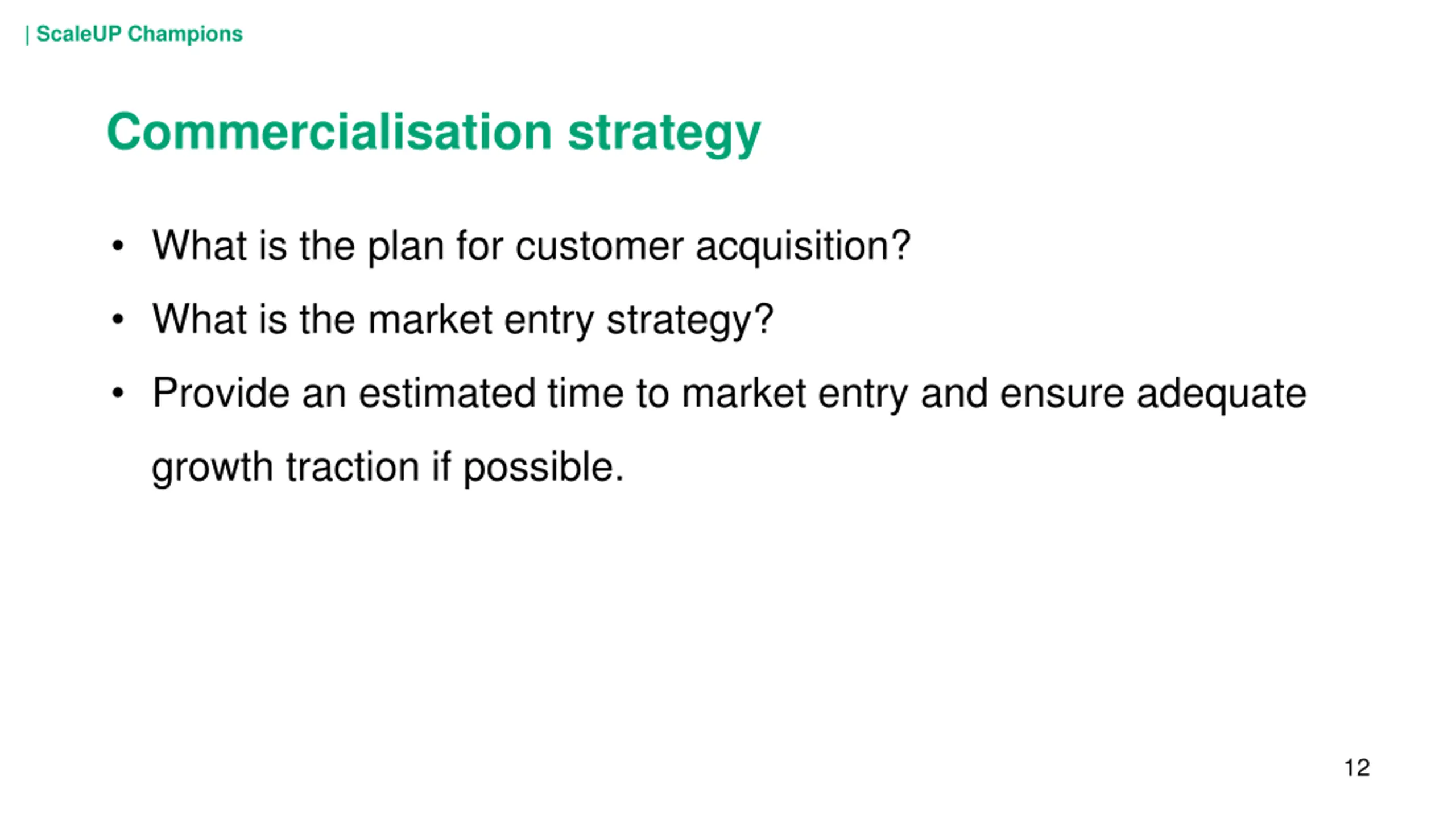 | ScaleUP Champions

Commercialisation strategy

• What is the plan for customer acquisition?
• What is the market entry strategy?
• Provide an estimated time to market entry and ensure adequate growth traction if possible.

12